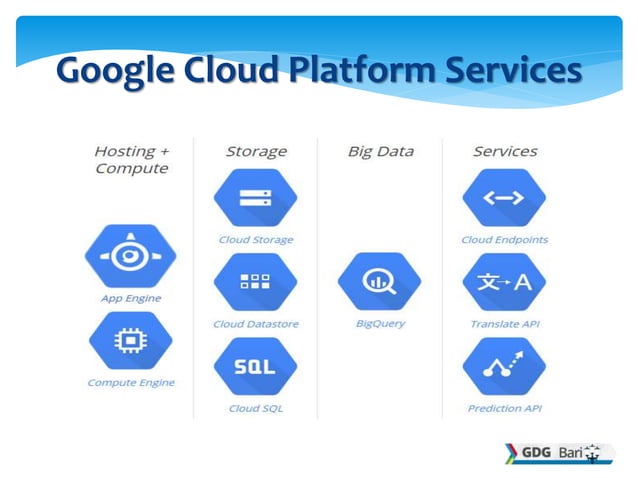 Google Cloud Platform Services

Hosting + Compute

App Engine

Compute Engine

Storage

Cloud Storage

Cloud Datastore

SQL

Cloud SQL

Big Data

BigQuery

Services

Cloud Endpoints

文→A

Translate API

Prediction API

GDG Bari